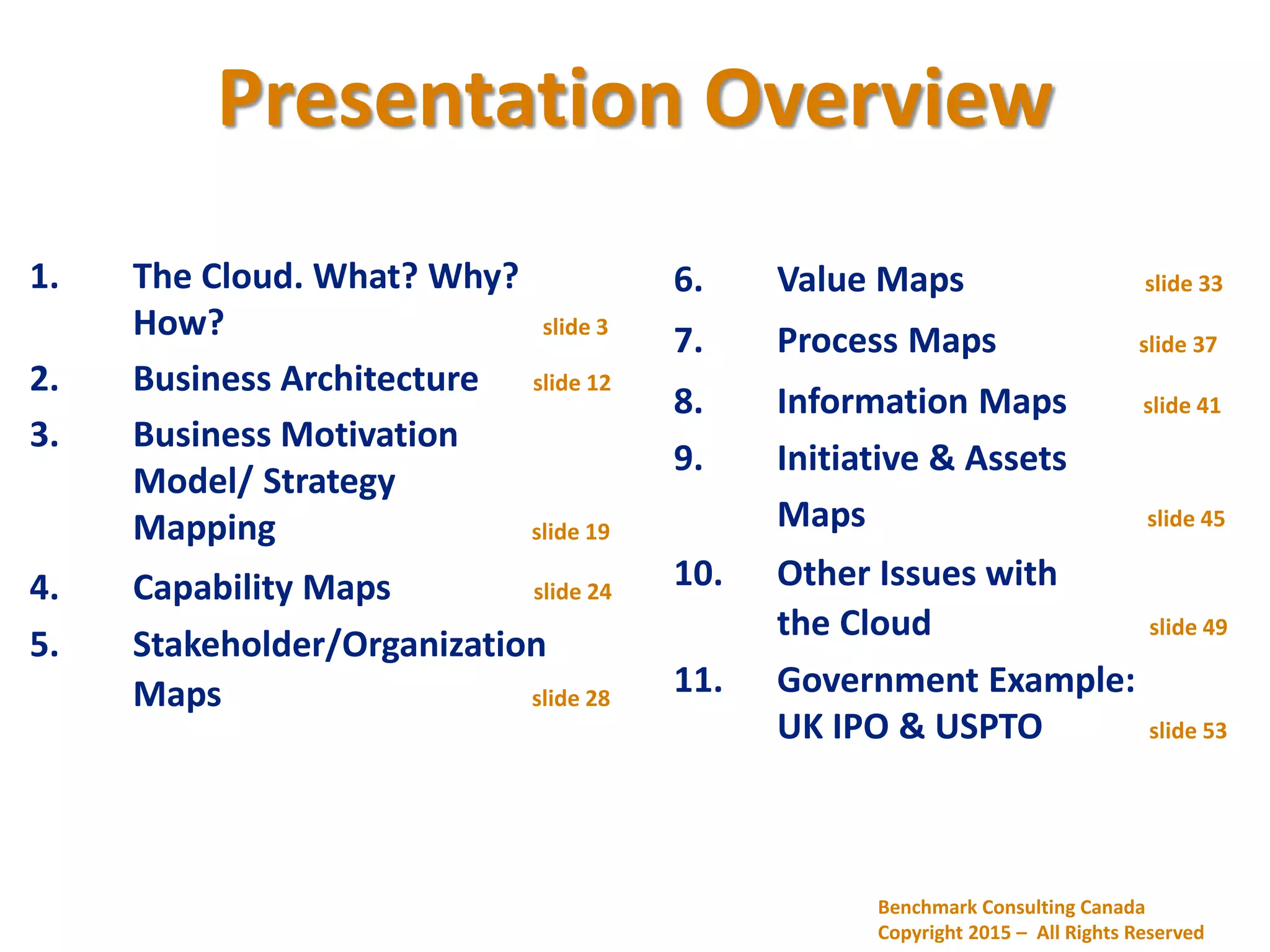 Presentation Overview

1. The Cloud. What? Why? How? slide 3
2. Business Architecture slide 12
3. Business Motivation Model/ Strategy Mapping slide 19
4. Capability Maps slide 24
5. Stakeholder/Organization Maps slide 28

6. Value Maps slide 33
7. Process Maps slide 37
8. Information Maps slide 41
9. Initiative & Assets Maps slide 45
10. Other Issues with the Cloud slide 49
11. Government Example: UK IPO & USPTO slide 53

Benchmark Consulting Canada
Copyright 2015 – All Rights Reserved